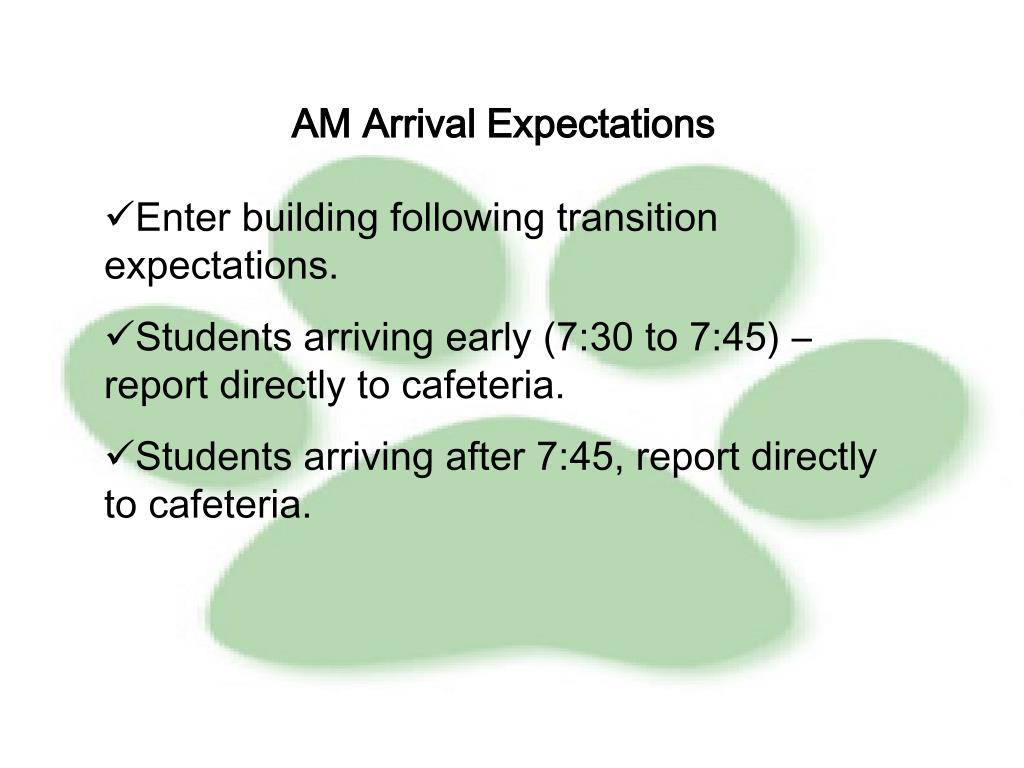 AM Arrival Expectations

✓Enter building following transition expectations.

✓Students arriving early (7:30 to 7:45) – report directly to cafeteria.

✓Students arriving after 7:45, report directly to cafeteria.